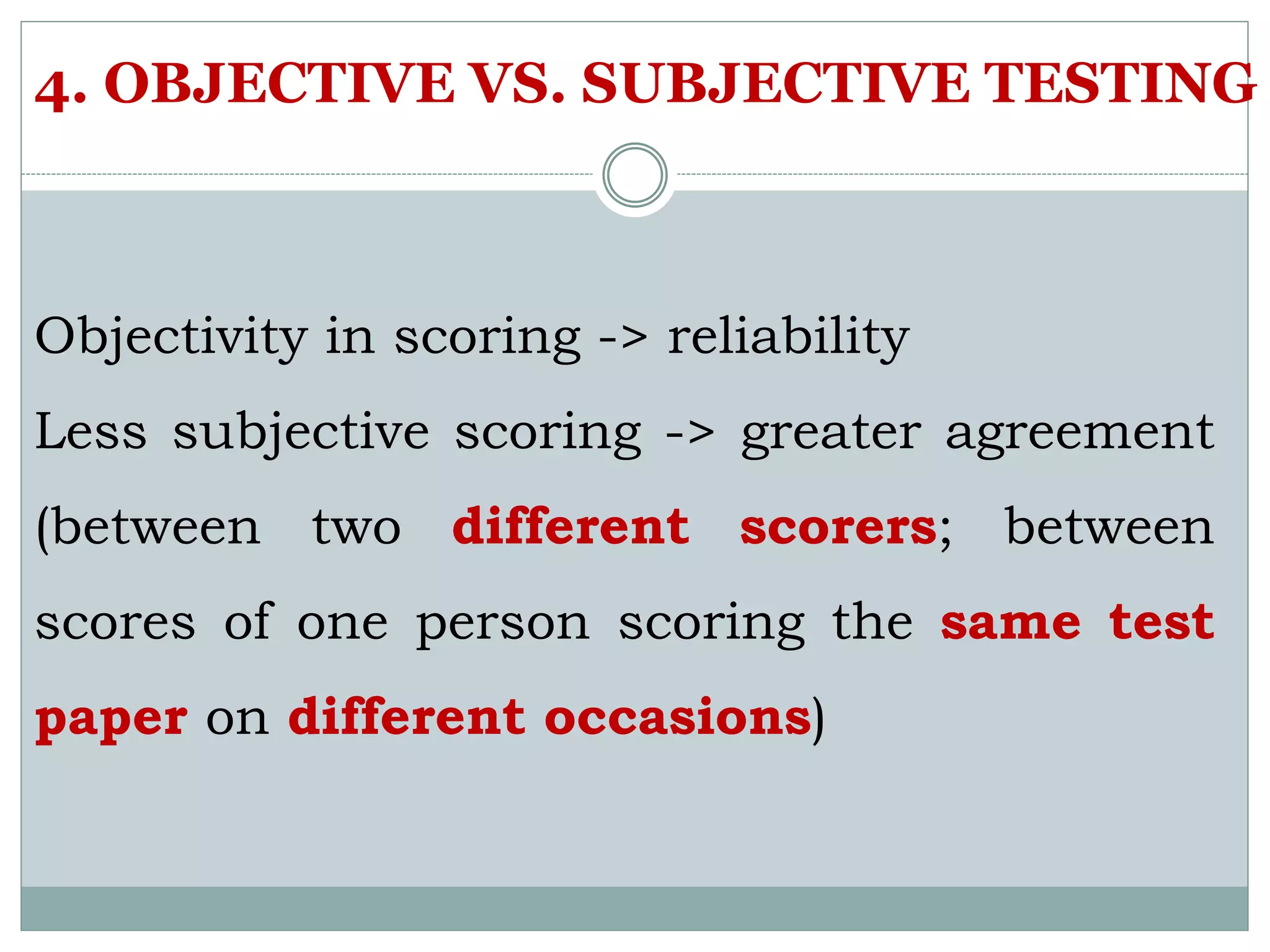 4. OBJECTIVE VS. SUBJECTIVE TESTING

Objectivity in scoring -> reliability

Less subjective scoring -> greater agreement (between two different scorers; between scores of one person scoring the same test paper on different occasions)